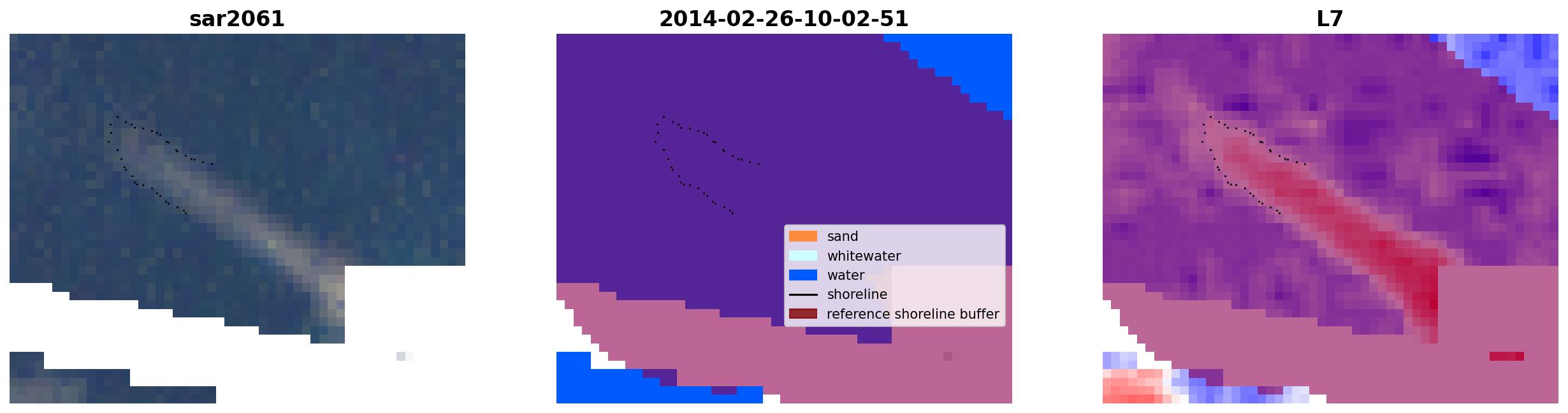 sar2061

2014-02-26-10-02-51

sand
whitewater
water
shoreline
reference shoreline buffer

L7